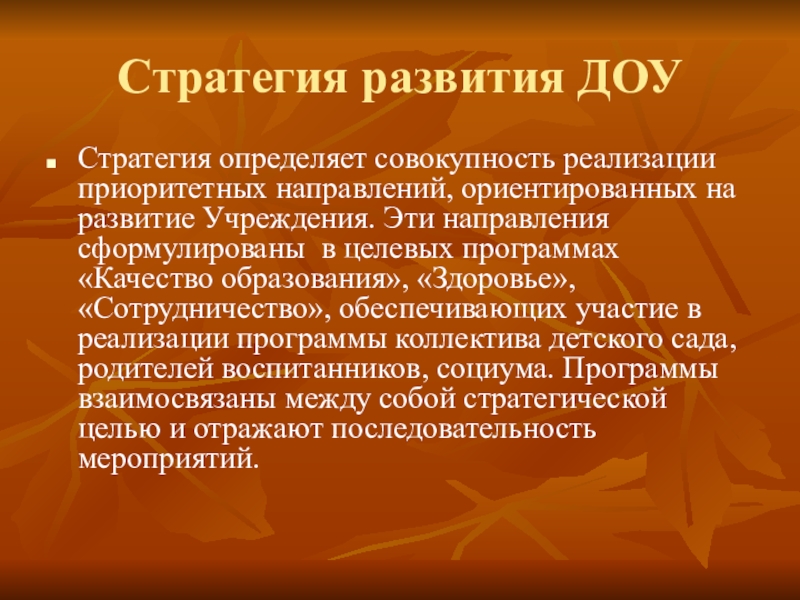 Стратегия развития ДОУ

Стратегия определяет совокупность реализации приоритетных направлений, ориентированных на развитие Учреждения. Эти направления сформулированы в целевых программах «Качество образования», «Здоровье», «Сотрудничество», обеспечивающих участие в реализации программы коллектива детского сада, родителей воспитанников, социума. Программы взаимосвязаны между собой стратегической целью и отражают последовательность мероприятий.